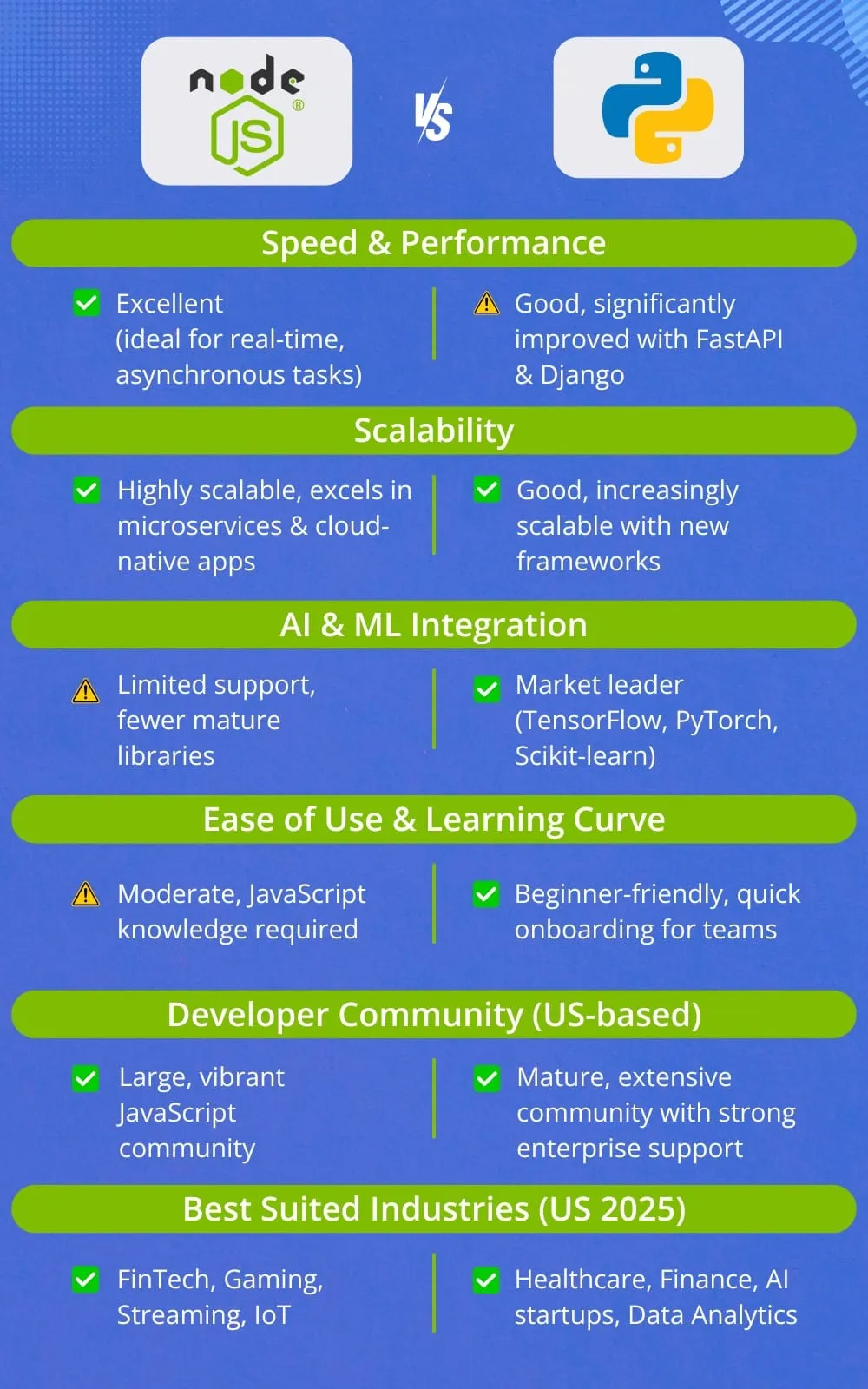 node JS ®

VS

Speed & Performance

Excellent (ideal for real-time, asynchronous tasks)

Good, significantly improved with FastAPI & Django

Scalability

Highly scalable, excels in microservices & cloud-native apps

Good, increasingly scalable with new frameworks

AI & ML Integration

Limited support, fewer mature libraries

Market leader (TensorFlow, PyTorch, Scikit-learn)

Ease of Use & Learning Curve

Moderate, JavaScript knowledge required

Beginner-friendly, quick onboarding for teams

Developer Community (US-based)

Large, vibrant JavaScript community

Mature, extensive community with strong enterprise support

Best Suited Industries (US 2025)

FinTech, Gaming, Streaming, IoT

Healthcare, Finance, AI startups, Data Analytics